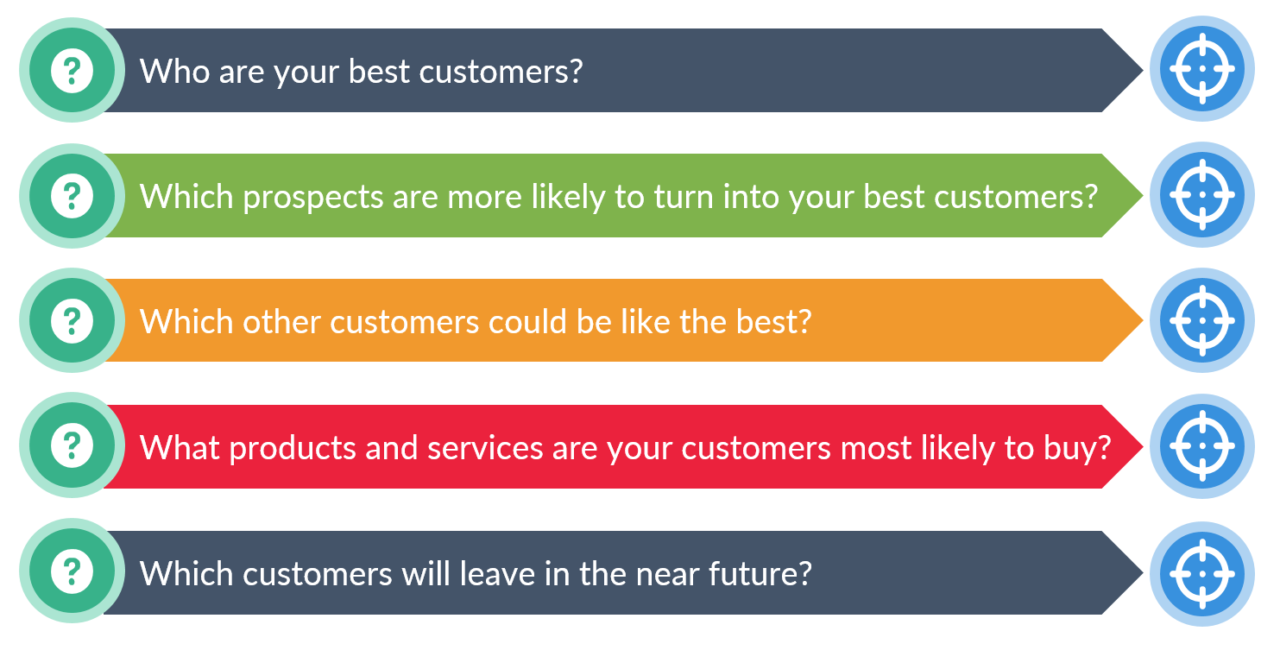 ?
Who are your best customers?

?
Which prospects are more likely to turn into your best customers?

?
Which other customers could be like the best?

?
What products and services are your customers most likely to buy?

?
Which customers will leave in the near future?